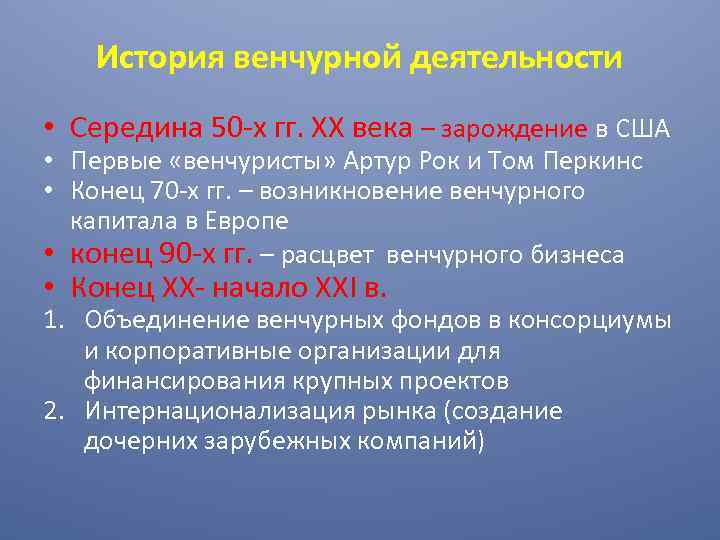 История венчурной деятельности

• Середина 50-х гг. XX века – зарождение в США
• Первые «венчуристы» Артур Рок и Том Перкинс
• Конец 70-х гг. – возникновение венчурного капитала в Европе
• конец 90-х гг. – расцвет венчурного бизнеса
• Конец XX- начало XXI в.
1. Объединение венчурных фондов в консорциумы и корпоративные организации для финансирования крупных проектов
2. Интернационализация рынка (создание дочерних зарубежных компаний)